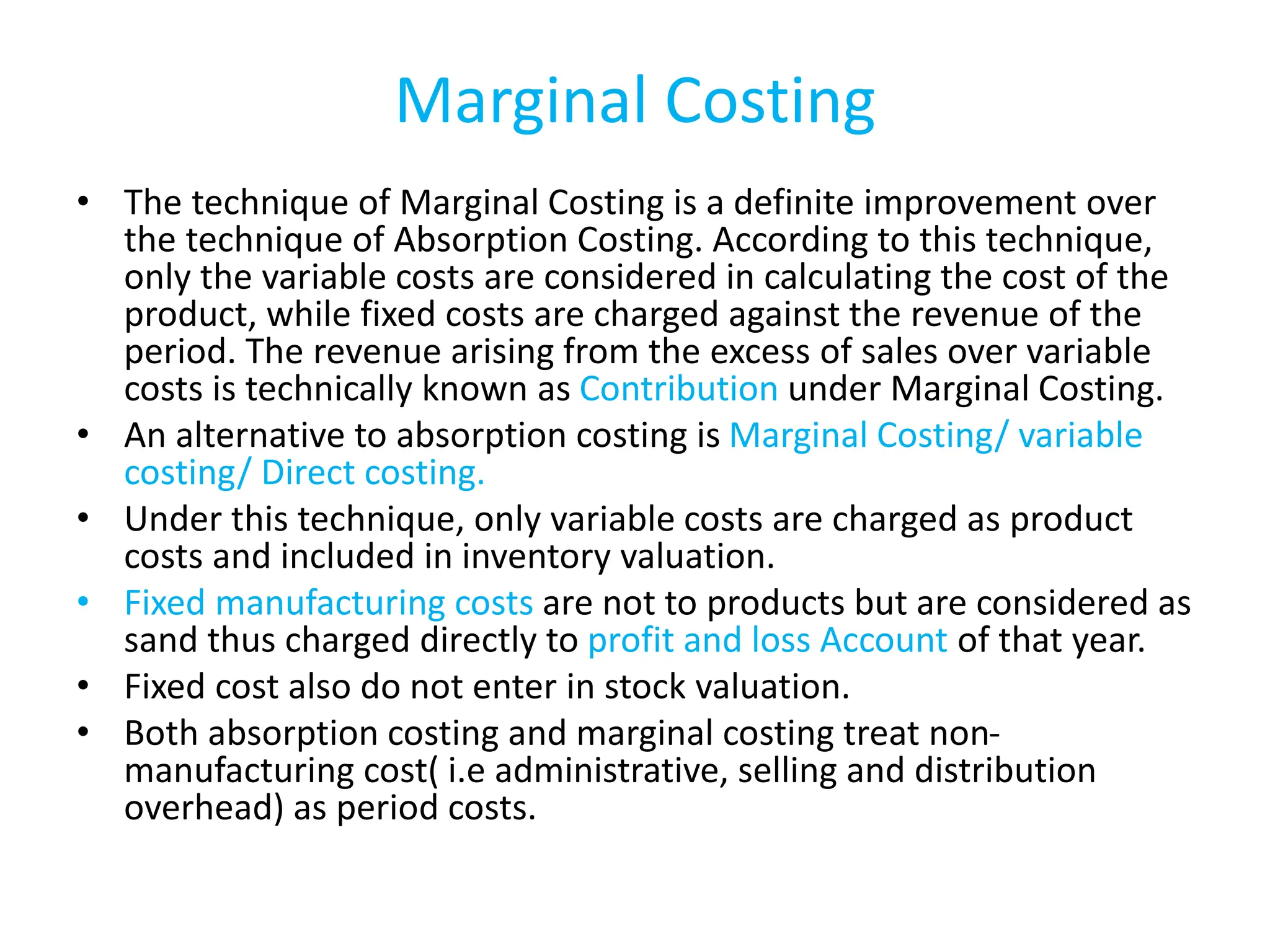 Marginal Costing

• The technique of Marginal Costing is a definite improvement over the technique of Absorption Costing. According to this technique, only the variable costs are considered in calculating the cost of the product, while fixed costs are charged against the revenue of the period. The revenue arising from the excess of sales over variable costs is technically known as Contribution under Marginal Costing.
• An alternative to absorption costing is Marginal Costing/ variable costing/ Direct costing.
• Under this technique, only variable costs are charged as product costs and included in inventory valuation.
• Fixed manufacturing costs are not to products but are considered as sand thus charged directly to profit and loss Account of that year.
• Fixed cost also do not enter in stock valuation.
• Both absorption costing and marginal costing treat non-manufacturing cost( i.e administrative, selling and distribution overhead) as period costs.